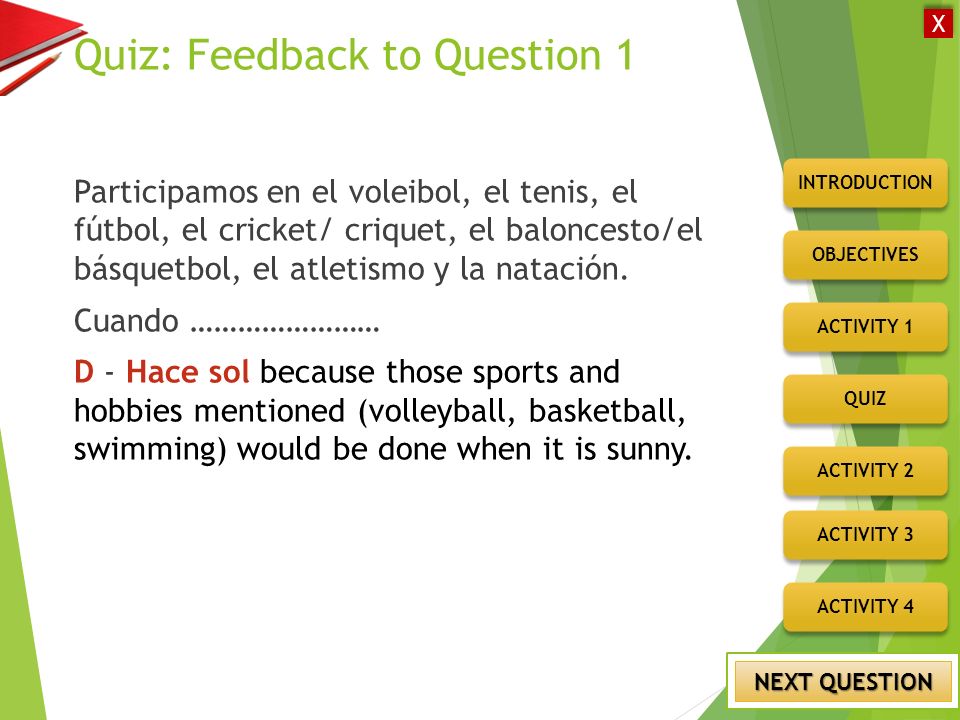 X

Quiz: Feedback to Question 1

Participamos en el voleibol, el tenis, el fútbol, el cricket/ criquet, el baloncesto/el básquetbol, el atletismo y la natación.

Cuando ……………………

D - Hace sol because those sports and hobbies mentioned (volleyball, basketball, swimming) would be done when it is sunny.

INTRODUCTION

OBJECTIVES

ACTIVITY 1

QUIZ

ACTIVITY 2

ACTIVITY 3

ACTIVITY 4

NEXT QUESTION